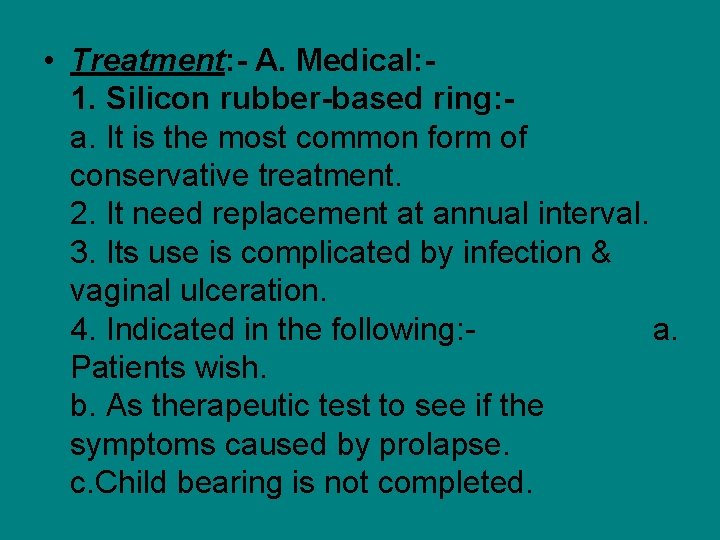 • Treatment:- A. Medical:-
1. Silicon rubber-based ring:-
a. It is the most common form of conservative treatment.
2. It need replacement at annual interval.
3. Its use is complicated by infection & vaginal ulceration.
4. Indicated in the following:- a. Patients wish.
b. As therapeutic test to see if the symptoms caused by prolapse.
c.Child bearing is not completed.